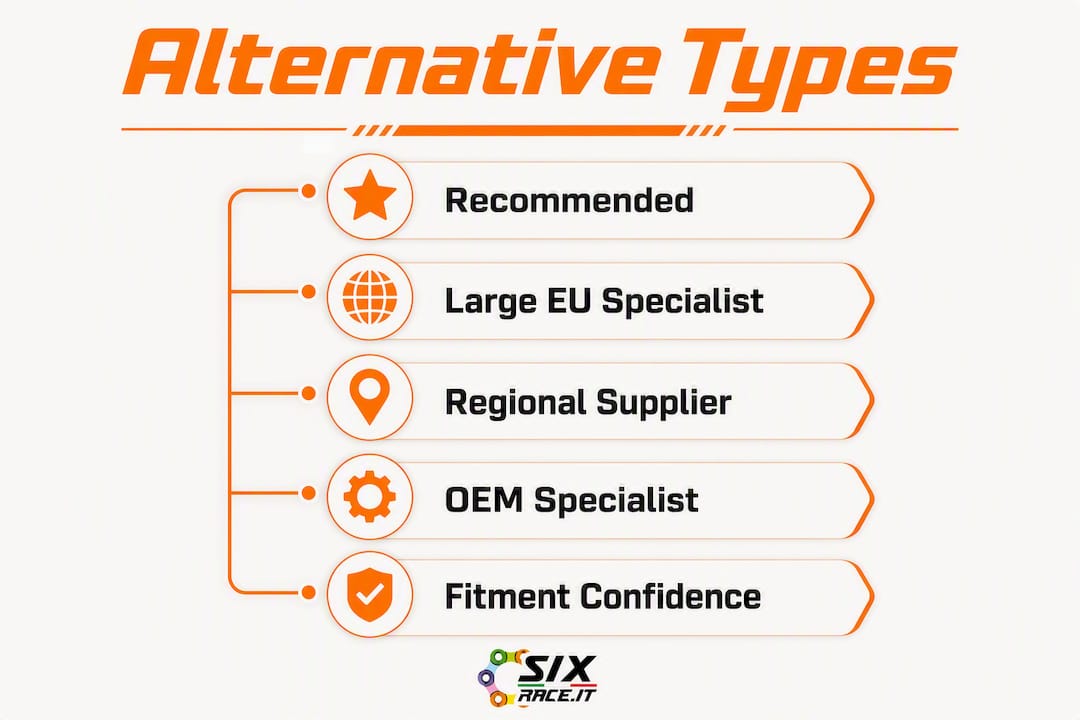 Alternative Types

Recommended

Large EU Specialist

Regional Supplier

OEM Specialist

Fitment Confidence

SIX RACE.IT